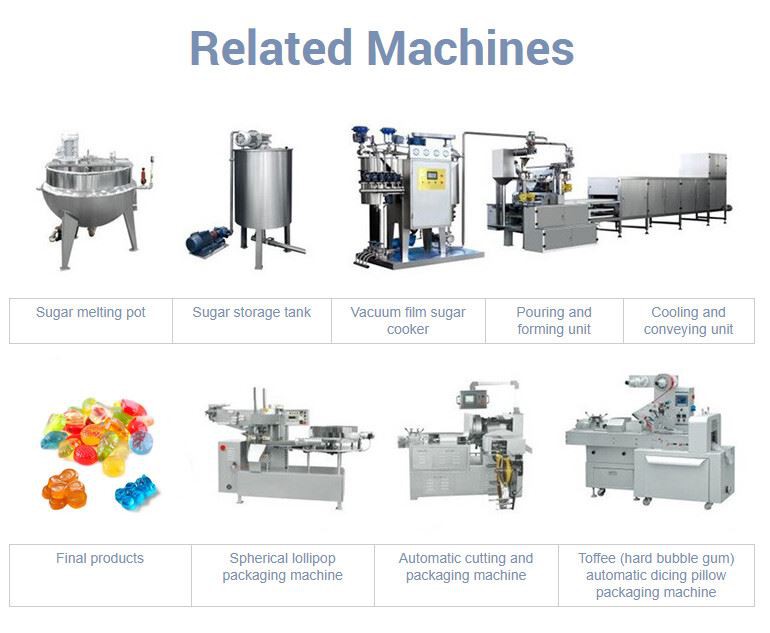 Related Machines

| Sugar melting pot | Sugar storage tank | Vacuum film sugar cooker | Pouring and forming unit | Cooling and conveying unit |
|---|---|---|---|---|

| Final products | Spherical lollipop packaging machine | Automatic cutting and packaging machine | Toffee (hard bubble gum) automatic dicing pillow packaging machine |
|---|---|---|---|